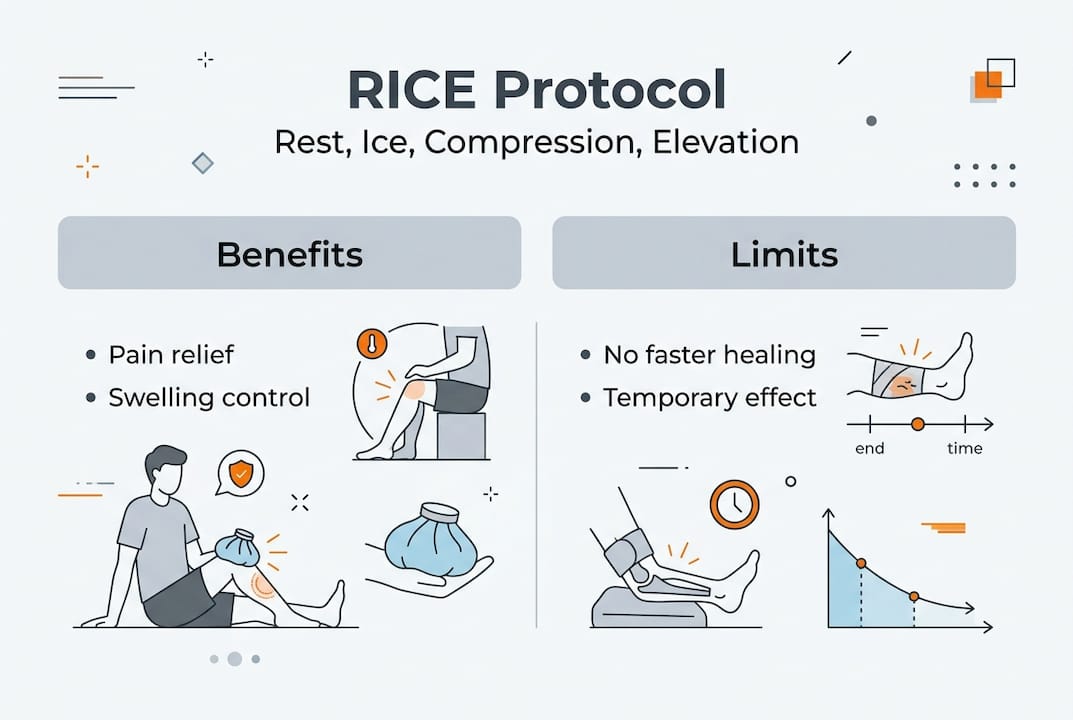 RICE Protocol
Rest, Ice, Compression, Elevation

Benefits

• Pain relief
• Swelling control

Limits

• No faster healing
• Temporary effect

end
time